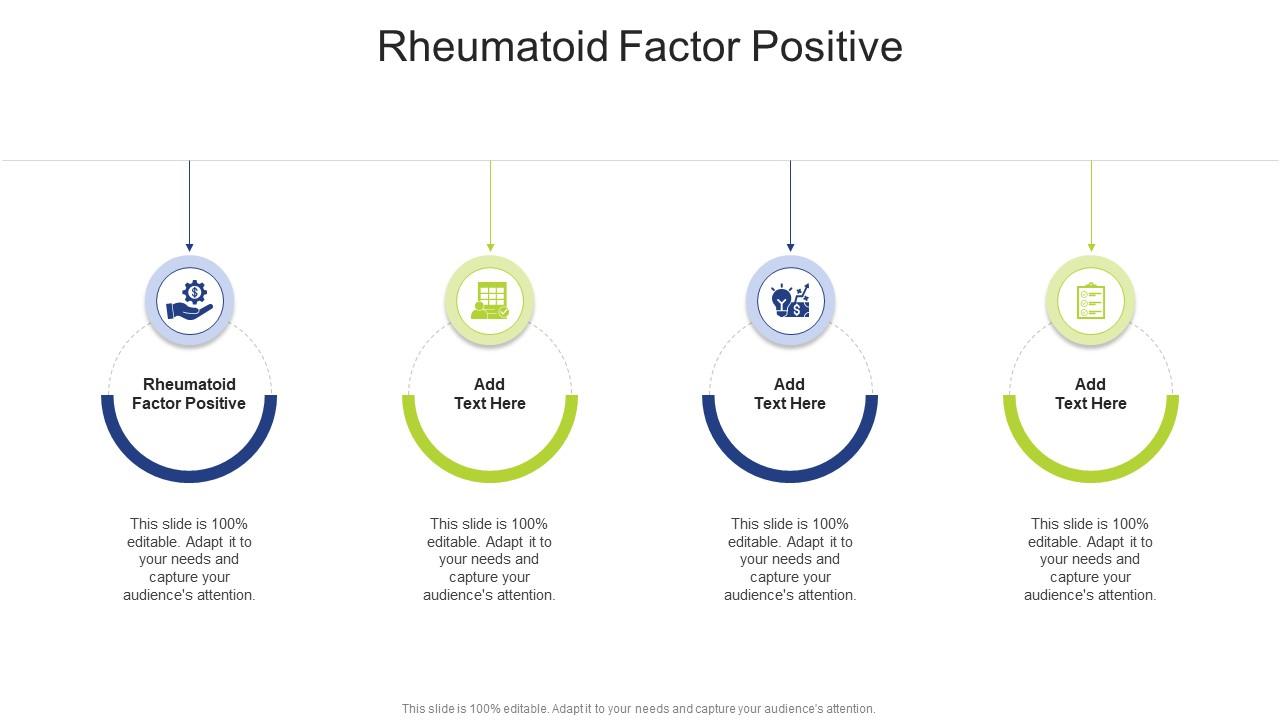 Rheumatoid Factor Positive

Rheumatoid Factor Positive

This slide is 100% editable. Adapt it to your needs and capture your audience's attention.

Add Text Here

This slide is 100% editable. Adapt it to your needs and capture your audience's attention.

Add Text Here

This slide is 100% editable. Adapt it to your needs and capture your audience's attention.

Add Text Here

This slide is 100% editable. Adapt it to your needs and capture your audience's attention.

This slide is 100% editable. Adapt it to your needs and capture your audience's attention.